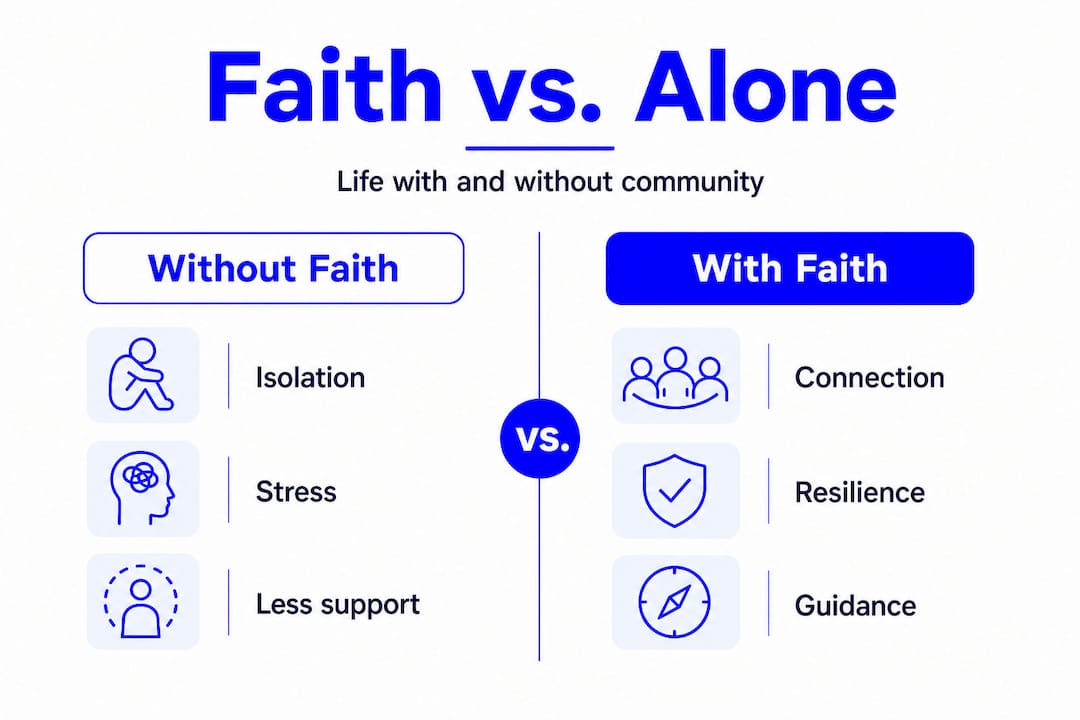 Faith vs. Alone

Life with and without community

Without Faith

Isolation

Stress

Less support

vs.

With Faith

Connection

Resilience

Guidance